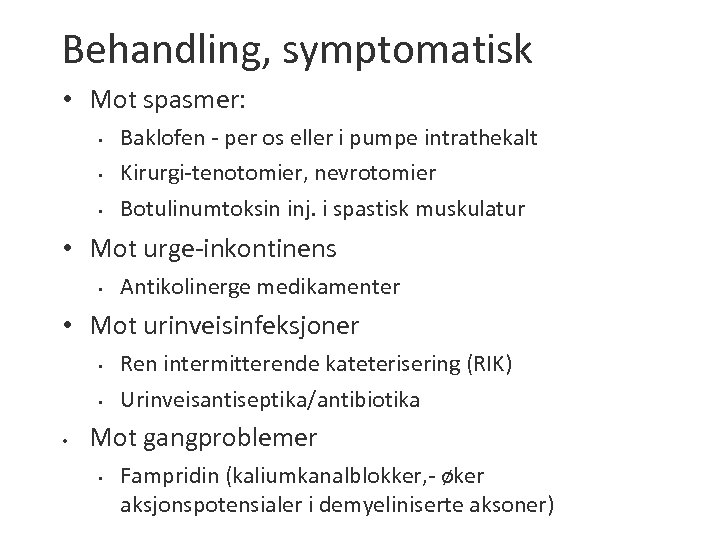 Behandling, symptomatisk

• Mot spasmer:
  • Baklofen - per os eller i pumpe intrathekalt
  • Kirurgi-tenotomier, nevrotomier
  • Botulinumtoksin inj. i spastisk muskulatur
• Mot urge-inkontinens
  • Antikolinerge medikamenter
• Mot urinveisinfeksjoner
  • Ren intermitterende kateterisering (RIK)
  • Urinveisantiseptika/antibiotika
• Mot gangproblemer
  • Fampridin (kaliumkanalblokker,- øker aksjonspotensialer i demyeliniserte aksoner)